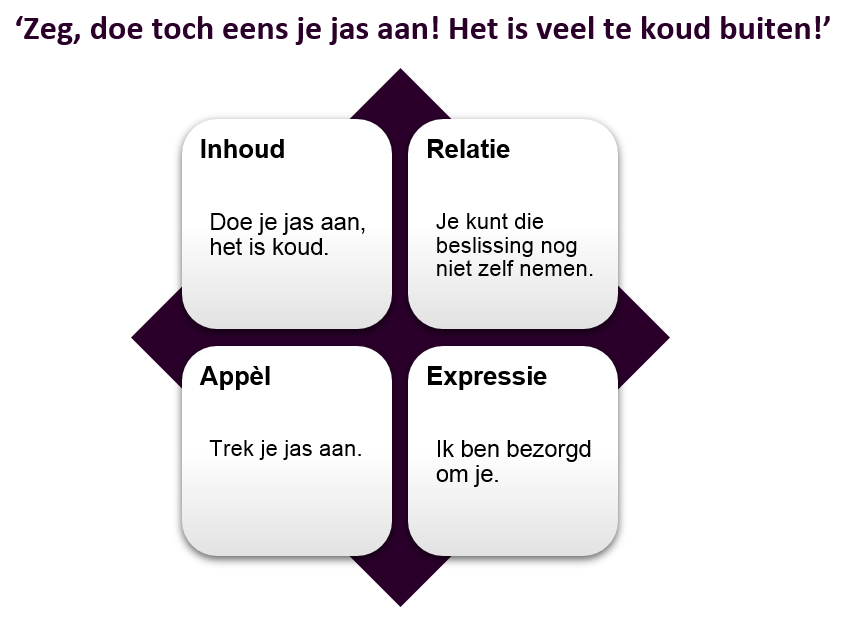 ‘Zeg, doe toch eens je jas aan! Het is veel te koud buiten!’

Inhoud

Doe je jas aan, het is koud.

Relatie

Je kunt die beslissing nog niet zelf nemen.

Appèl

Trek je jas aan.

Expressie

Ik ben bezorgd om je.